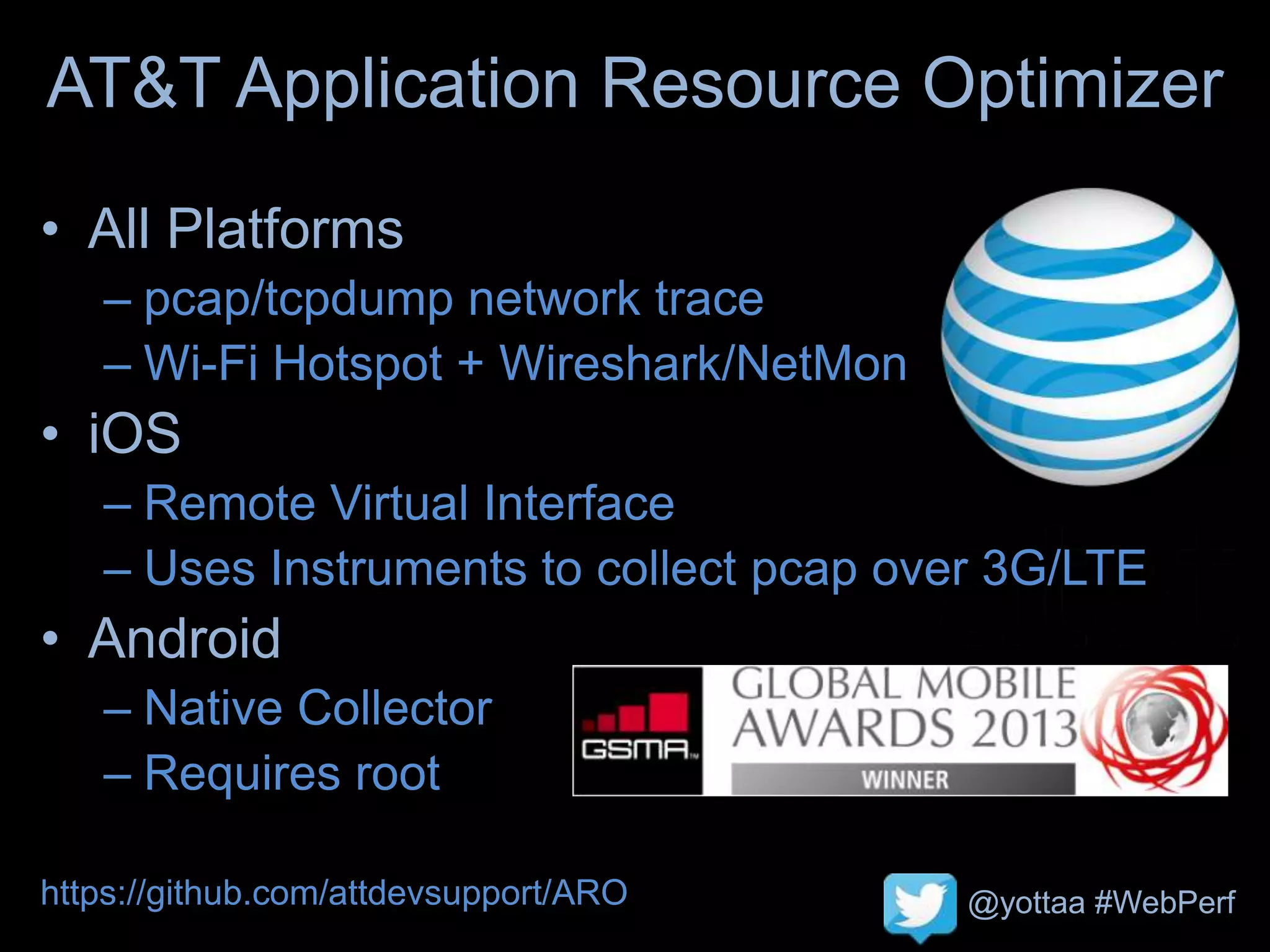 AT&T Application Resource Optimizer

• All Platforms
– pcap/tcpdump network trace
– Wi-Fi Hotspot + Wireshark/NetMon
• iOS
– Remote Virtual Interface
– Uses Instruments to collect pcap over 3G/LTE
• Android
– Native Collector
– Requires root

GSMA™ GLOBAL MOBILE AWARDS 2013 WINNER

https://github.com/attdevsupport/ARO

@yottaa #WebPerf